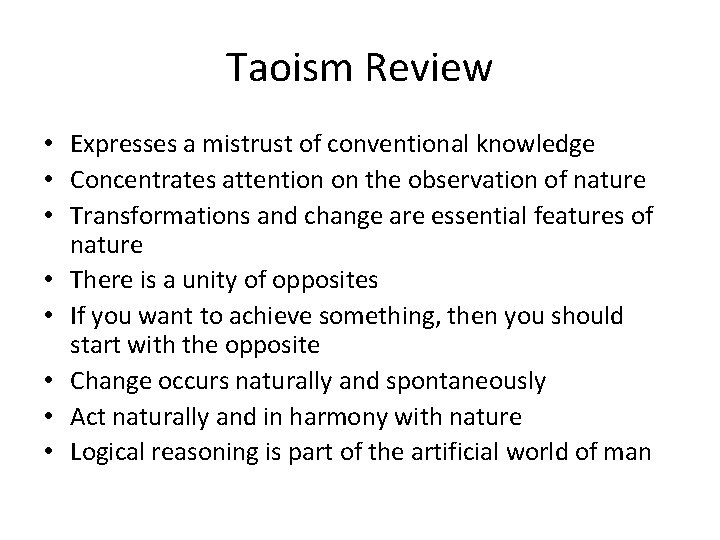 Taoism Review

• Expresses a mistrust of conventional knowledge
• Concentrates attention on the observation of nature
• Transformations and change are essential features of nature
• There is a unity of opposites
• If you want to achieve something, then you should start with the opposite
• Change occurs naturally and spontaneously
• Act naturally and in harmony with nature
• Logical reasoning is part of the artificial world of man